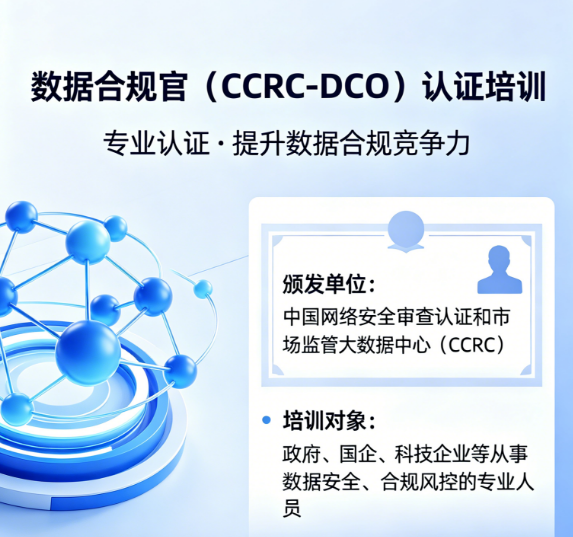 数据合规官（CCRC-DCO）认证培训

专业认证 · 提升数据合规竞争力

颁发单位：

中国网络安全审查认证和市场监管大数据中心（CCRC）

• 培训对象：

政府、国企、科技企业等从事数据安全、合规风控的专业人员